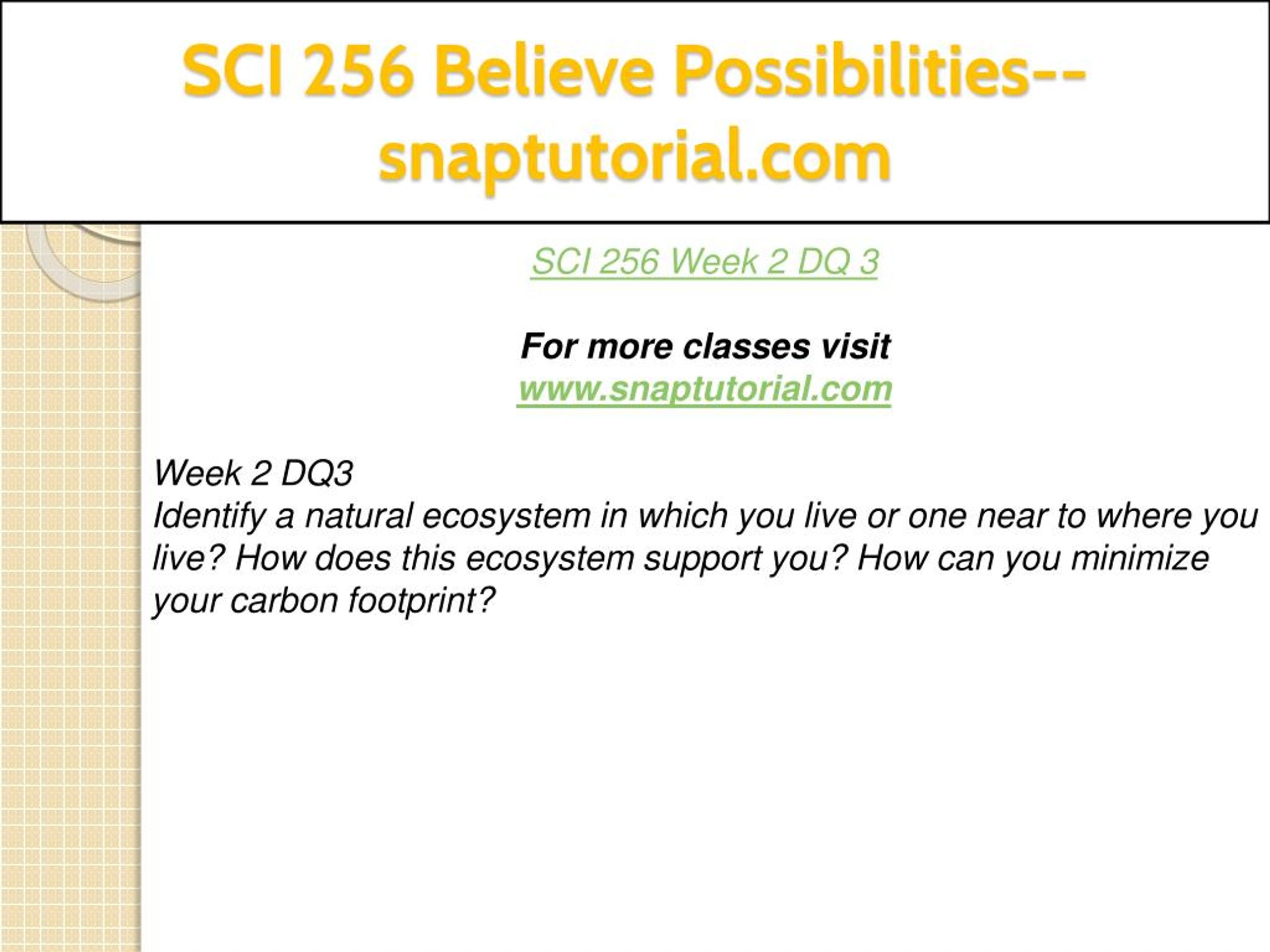 SCI 256 Believe Possibilities--snaptutorial.com

SCI 256 Week 2 DQ 3

For more classes visit
www.snaptutorial.com

Week 2 DQ3
Identify a natural ecosystem in which you live or one near to where you live? How does this ecosystem support you? How can you minimize your carbon footprint?